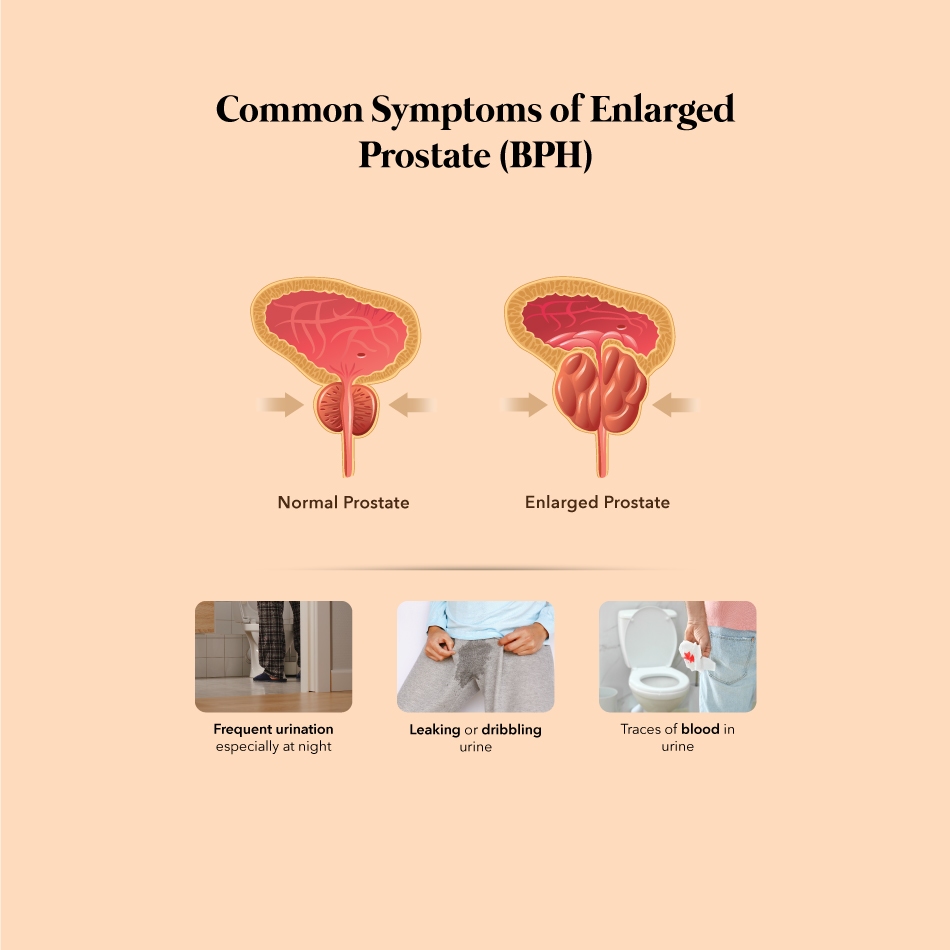 Common Symptoms of Enlarged Prostate (BPH)

Normal Prostate

Enlarged Prostate

Frequent urination especially at night

Leaking or dribbling urine

Traces of blood in urine